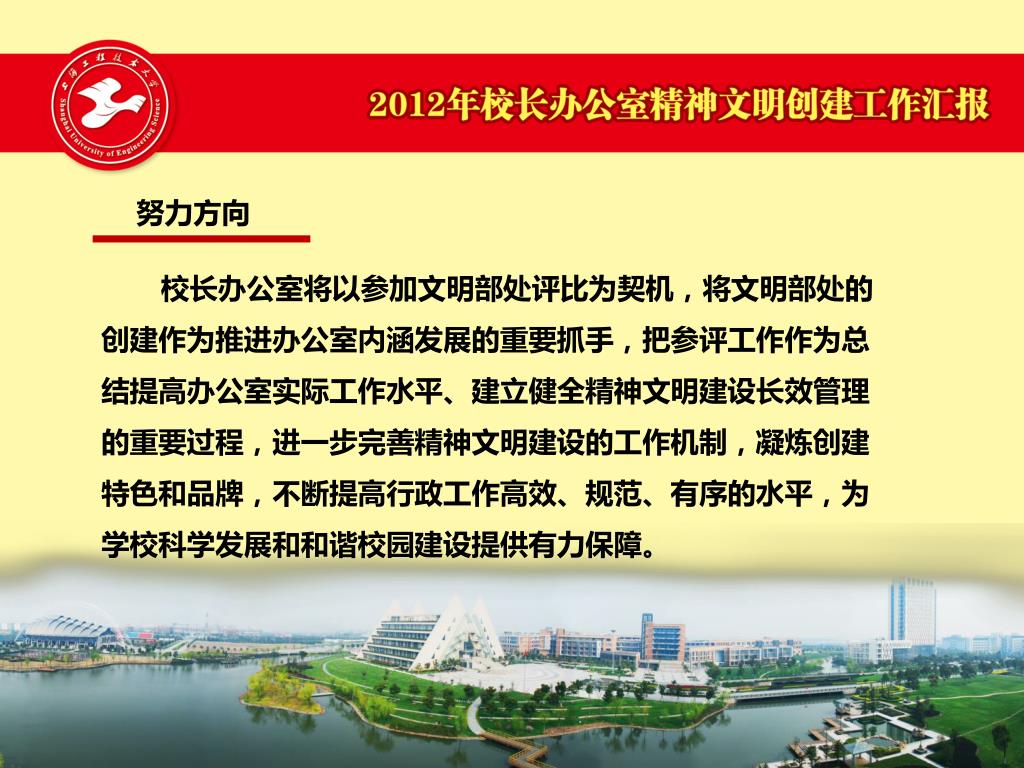 上海工程技术大学
Shanghai University of Engineering Science

2012年校长办公室精神文明创建工作汇报

努力方向

校长办公室将以参加文明部处评比为契机，将文明部处的创建作为推进办公室内涵发展的重要抓手，把参评工作作为总结提高办公室实际工作水平、建立健全精神文明建设长效管理的重要过程，进一步完善精神文明建设的工作机制，凝炼创建特色和品牌，不断提高行政工作高效、规范、有序的水平，为学校科学发展和和谐校园建设提供有力保障。